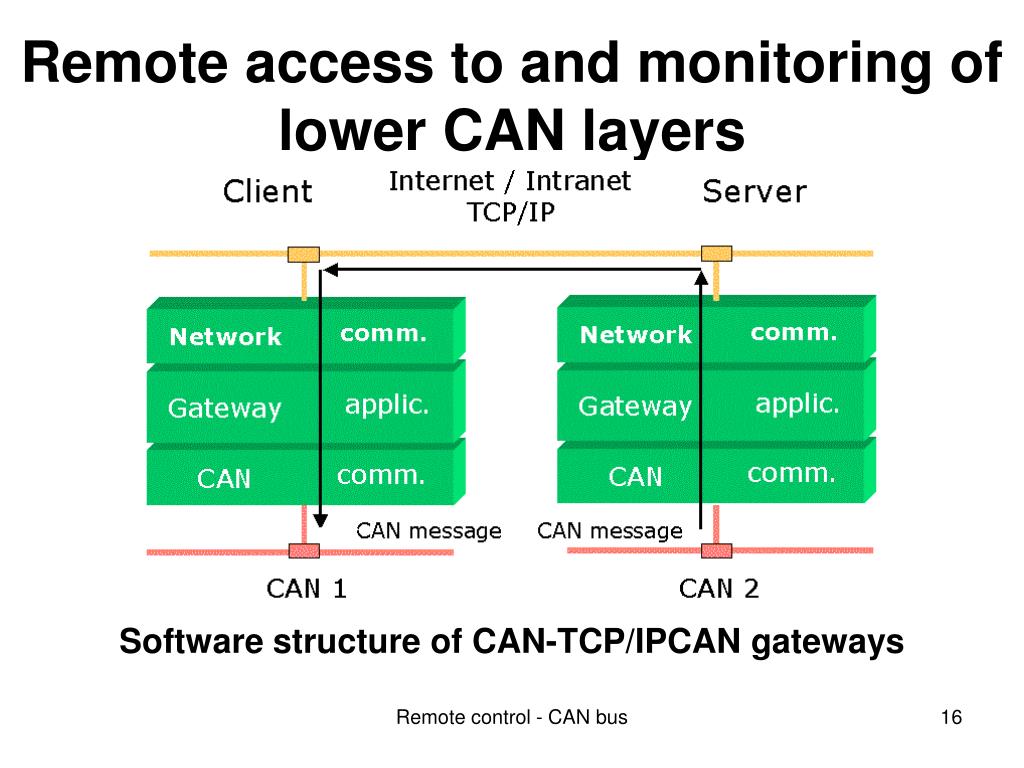 Remote access to and monitoring of lower CAN layers

Client

Internet / Intranet
TCP/IP

Server

Network comm.
Gateway applic.
CAN comm.

Network comm.
Gateway applic.
CAN comm.

CAN message

CAN message

CAN 1

CAN 2

Software structure of CAN-TCP/IPCAN gateways

Remote control - CAN bus

16